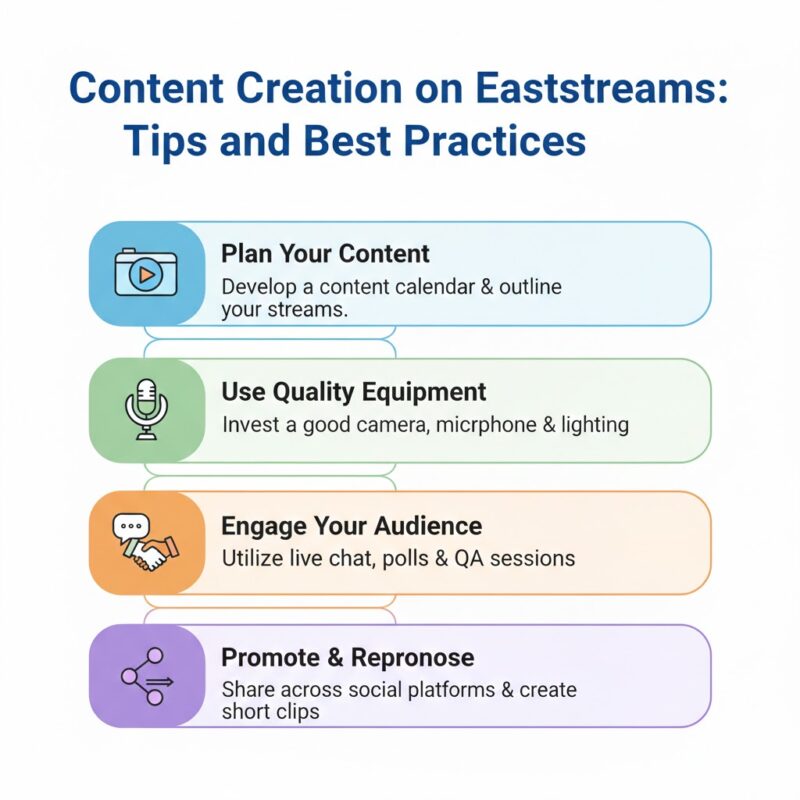 Content Creation on Eaststreams:
Tips and Best Practices

Plan Your Content
Develop a content calendar & outline your streams.

Use Quality Equipment
Invest a good camera, micrphone & lighting

Engage Your Audience
Utilize live chat, polls & QA sessions

Promote & Repronose
Share across social platforms & create short clips